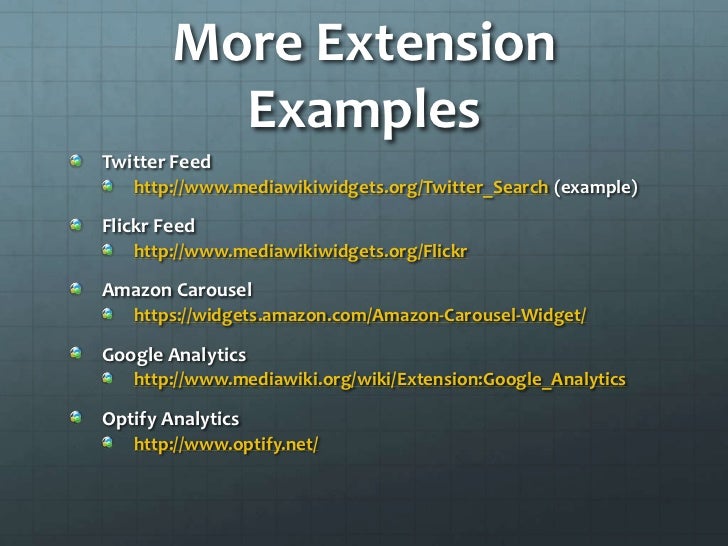 More Extension Examples

Twitter Feed
http://www.mediawikiwidgets.org/Twitter_Search (example)

Flickr Feed
http://www.mediawikiwidgets.org/Flickr

Amazon Carousel
https://widgets.amazon.com/Amazon-Carousel-Widget/

Google Analytics
http://www.mediawiki.org/wiki/Extension:Google_Analytics

Optify Analytics
http://www.optify.net/